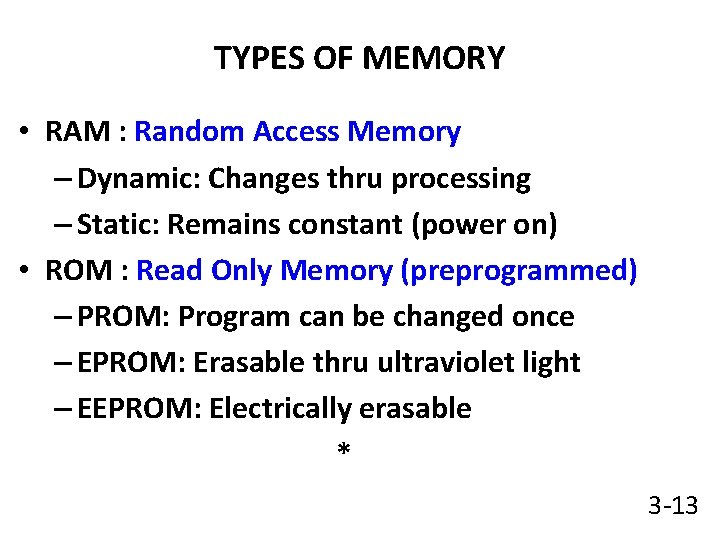 TYPES OF MEMORY

• RAM : Random Access Memory
– Dynamic: Changes thru processing
– Static: Remains constant (power on)
• ROM : Read Only Memory (preprogrammed)
– PROM: Program can be changed once
– EPROM: Erasable thru ultraviolet light
– EEPROM: Electrically erasable

*

3-13